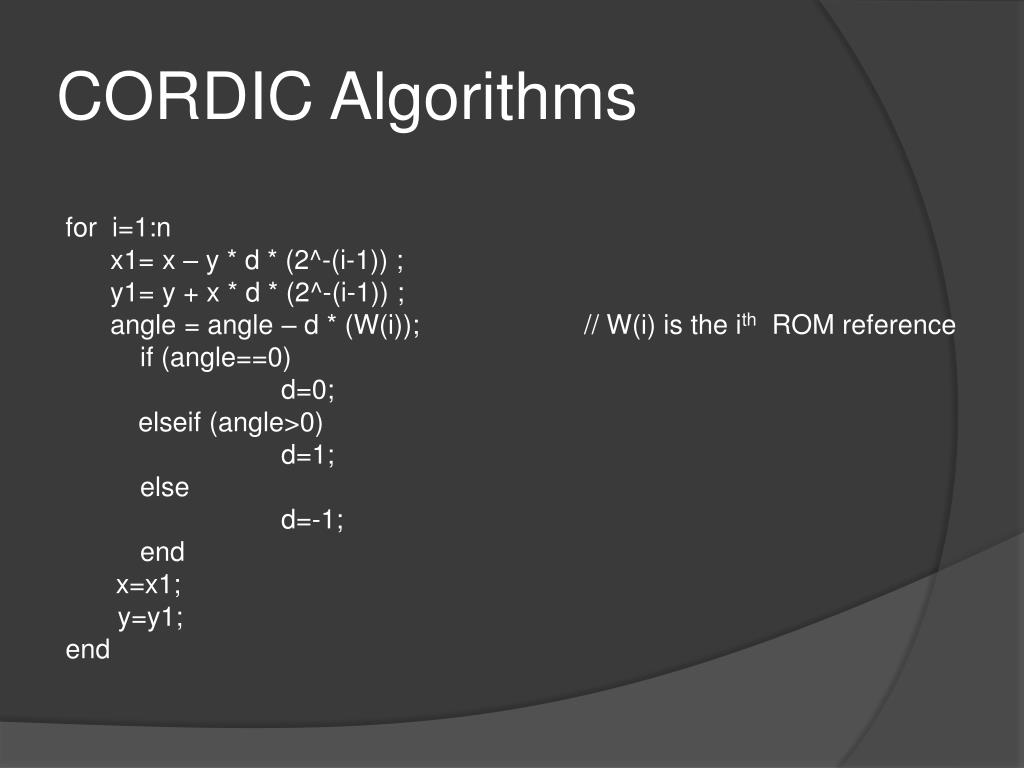 CORDIC Algorithms

for i=1:n
x1= x – y * d * (2^-(i-1)) ;
y1= y + x * d * (2^-(i-1)) ;
angle = angle – d * (W(i)); // W(i) is the i$^{th}$ ROM reference
if (angle==0)
d=0;
elseif (angle>0)
d=1;
else
d=-1;
end
x=x1;
y=y1;
end